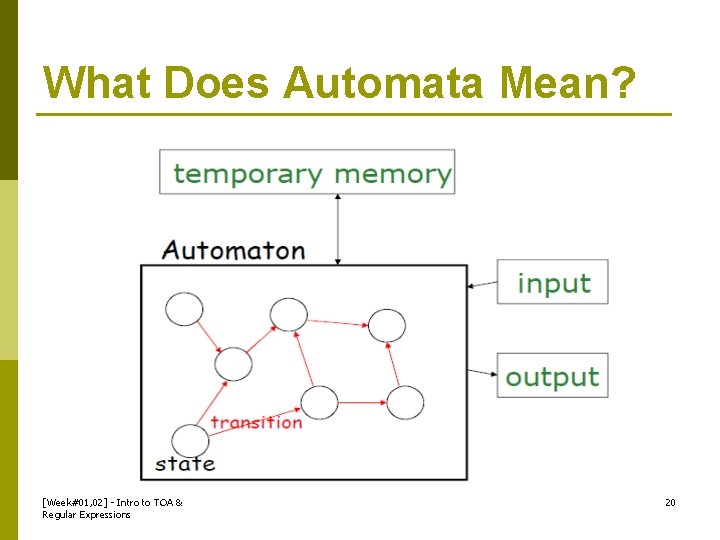 What Does Automata Mean?

temporary memory

Automaton

input

output

transition

state

[Week#01,02] - Intro to TOA & Regular Expressions

20